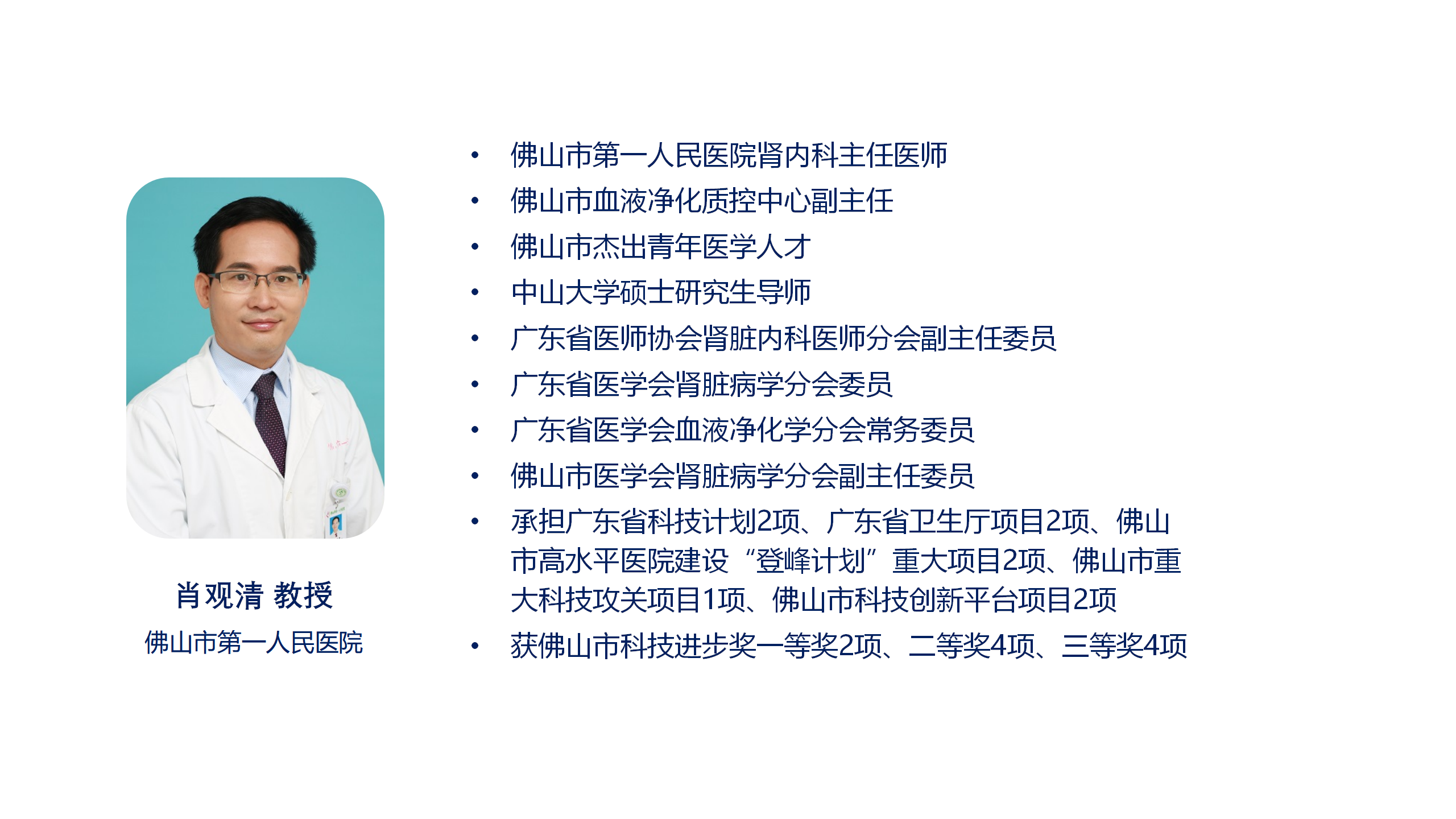 肖观清 教授
佛山市第一人民医院

• 佛山市第一人民医院肾内科主任医师
• 佛山市血液净化质控中心副主任
• 佛山市杰出青年医学人才
• 中山大学硕士研究生导师
• 广东省医师协会肾脏内科医师分会副主任委员
• 广东省医学会肾脏病学分会委员
• 广东省医学会血液净化学分会常务委员
• 佛山市医学会肾脏病学分会副主任委员
• 承担广东省科技计划2项、广东省卫生厅项目2项、佛山市高水平医院建设“登峰计划”重大项目2项、佛山市重大科技攻关项目1项、佛山市科技创新平台项目2项
• 获佛山市科技进步奖一等奖2项、二等奖4项、三等奖4项